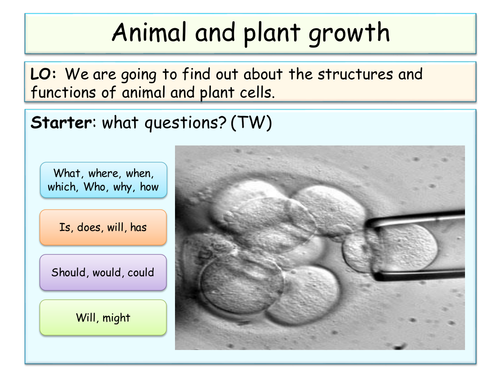 Animal and plant growth

LO: We are going to find out about the structures and functions of animal and plant cells.

Starter: what questions? (TW)

What, where, when, which, Who, why, how

Is, does, will, has

Should, would, could

Will, might